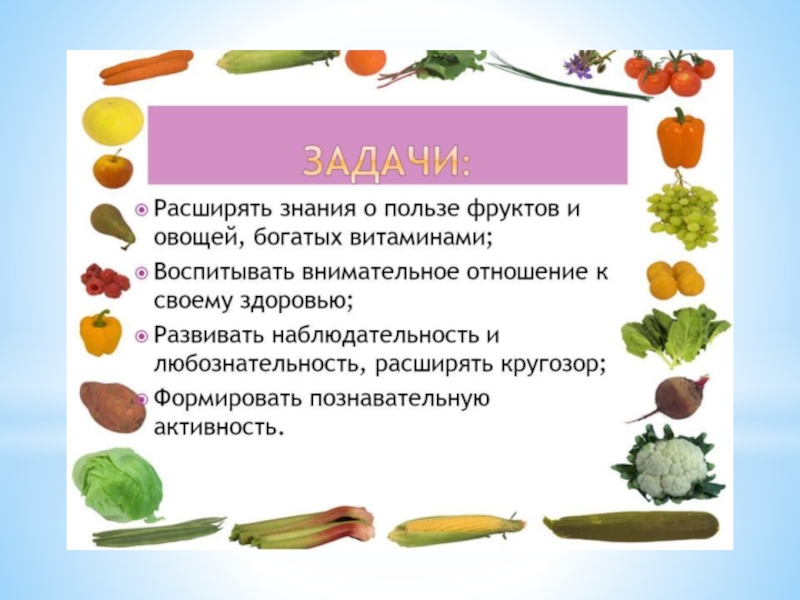 ЗАДАЧИ:

Расширять знания о пользе фруктов и овощей, богатых витаминами;

Воспитывать внимательное отношение к своему здоровью;

Развивать наблюдательность и любознательность, расширять кругозор;

Формировать познавательную активность.